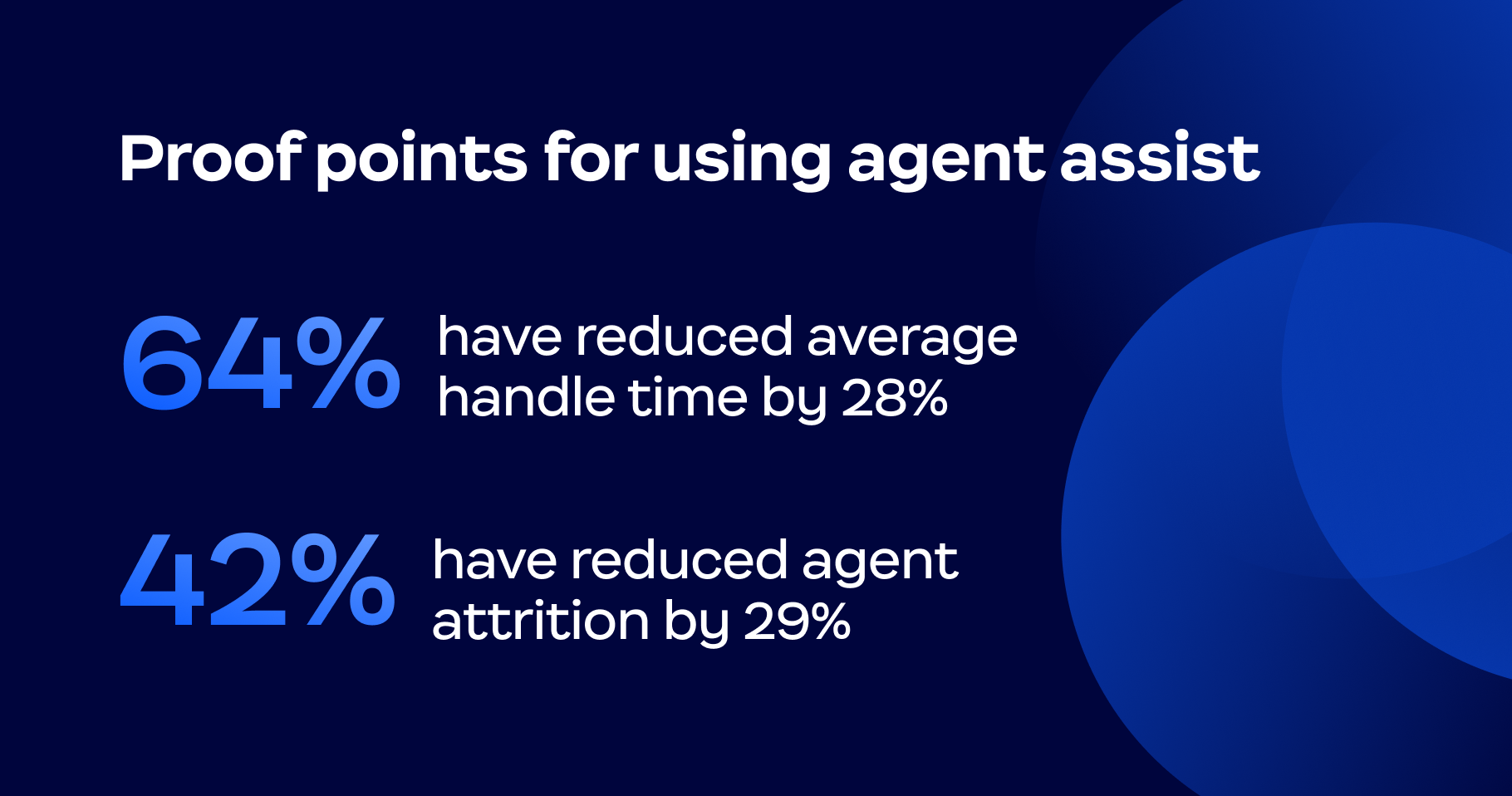 Proof points for using agent assist

64% have reduced average handle time by 28%

42% have reduced agent attrition by 29%